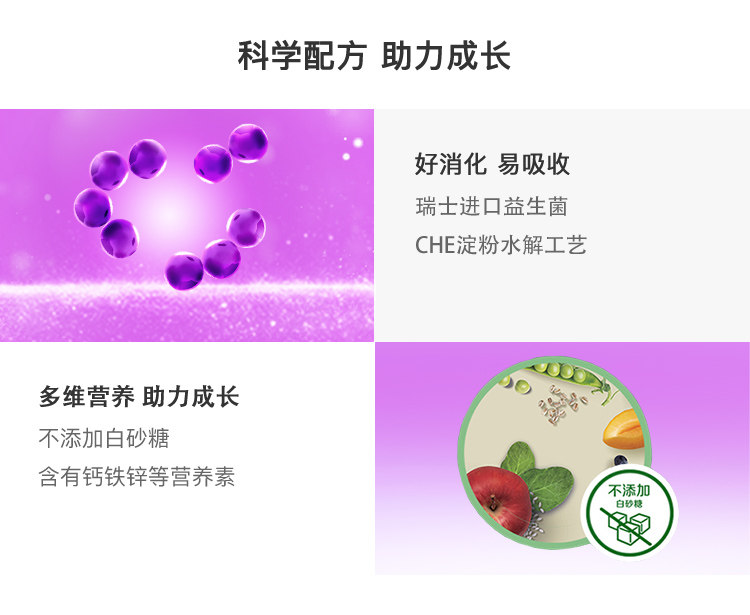 科学配方 助力成长

好消化 易吸收

瑞士进口益生菌

CHE淀粉水解工艺

多维营养 助力成长

不添加白砂糖

含有钙铁锌等营养素

不添加
白砂糖